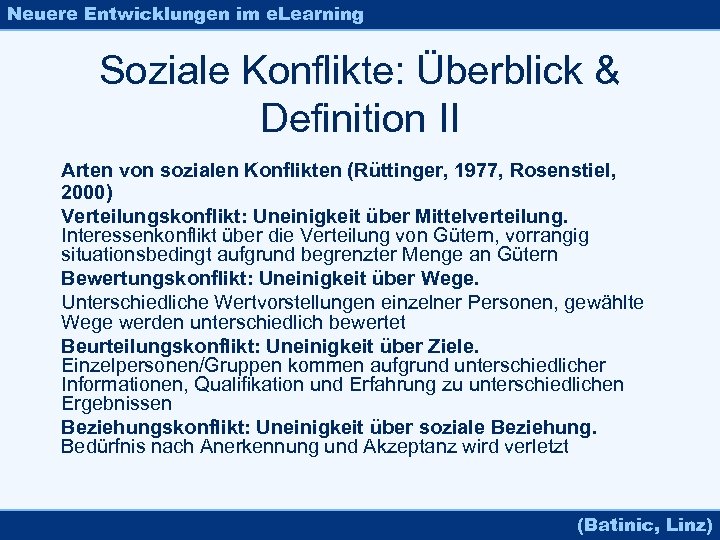 Neuere Entwicklungen im eLearning

Soziale Konflikte: Überblick & Definition II

Arten von sozialen Konflikten (Rüttinger, 1977, Rosenstiel, 2000)

Verteilungskonflikt: Uneinigkeit über Mittelverteilung.
Interessenkonflikt über die Verteilung von Gütern, vorrangig situationsbedingt aufgrund begrenzter Menge an Gütern

Bewertungskonflikt: Uneinigkeit über Wege.
Unterschiedliche Wertvorstellungen einzelner Personen, gewählte Wege werden unterschiedlich bewertet

Beurteilungskonflikt: Uneinigkeit über Ziele.
Einzelpersonen/Gruppen kommen aufgrund unterschiedlicher Informationen, Qualifikation und Erfahrung zu unterschiedlichen Ergebnissen

Beziehungskonflikt: Uneinigkeit über soziale Beziehung.
Bedürfnis nach Anerkennung und Akzeptanz wird verletzt

(Batinic, Linz)